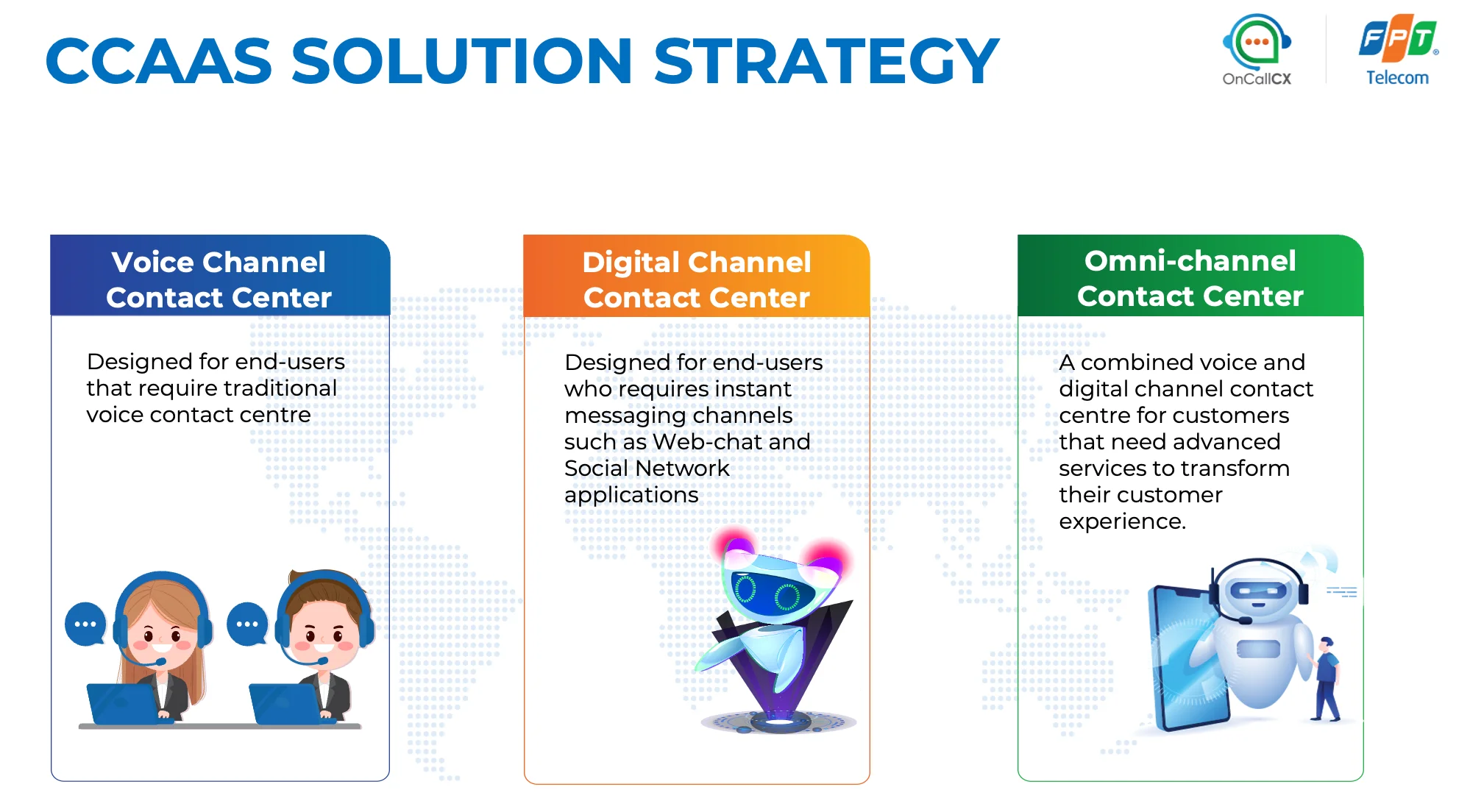 CCAAS SOLUTION STRATEGY

OnCallCX

FPT Telecom

Voice Channel Contact Center

Designed for end-users that require traditional voice contact centre

Digital Channel Contact Center

Designed for end-users who requires instant messaging channels such as Web-chat and Social Network applications

Omni-channel Contact Center

A combined voice and digital channel contact centre for customers that need advanced services to transform their customer experience.